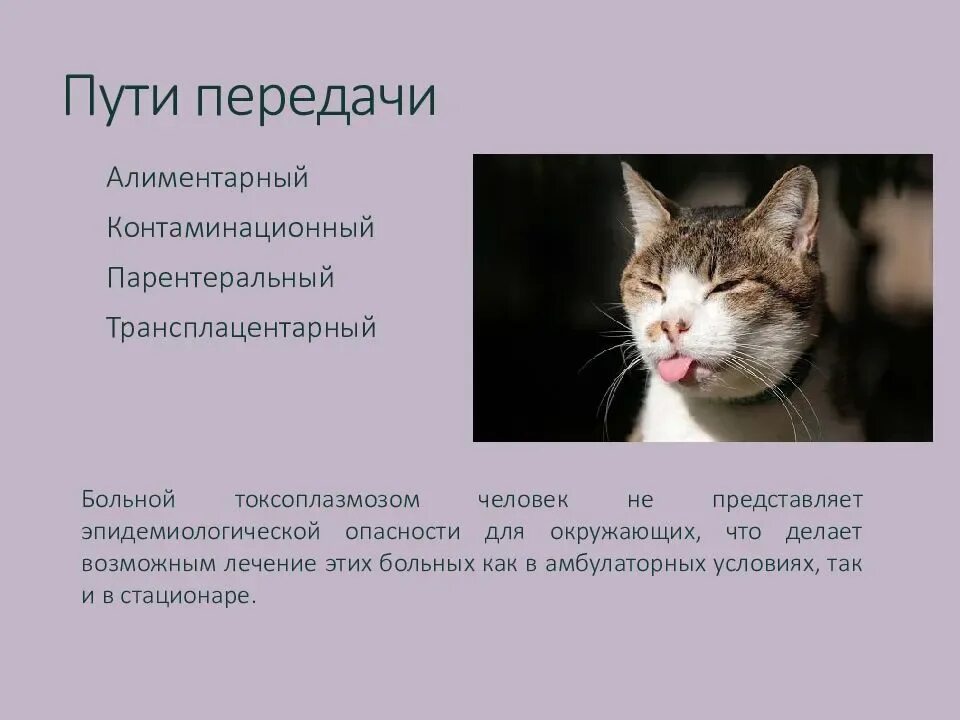 Пути передачи

Алиментарный
Контаминационный
Парентеральный
Трансплацентарный

Больной токсоплазмозом человек не представляет эпидемиологической опасности для окружающих, что делает возможным лечение этих больных как в амбулаторных условиях, так и в стационаре.